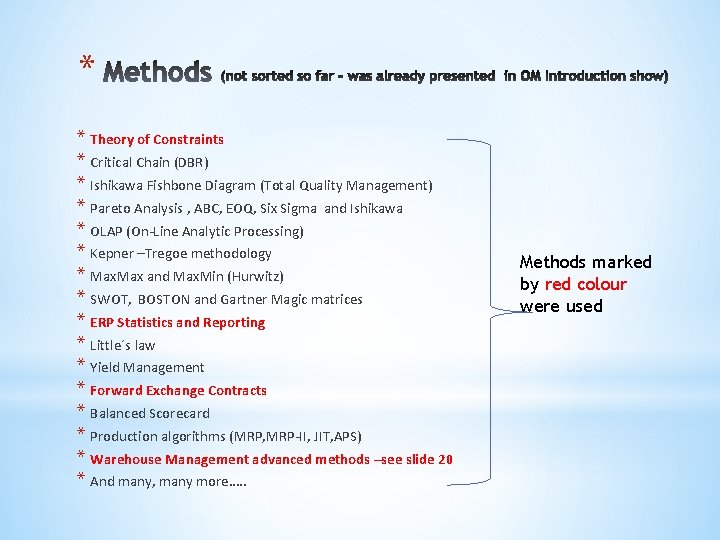 * Methods (not sorted so far - was already presented in OM introduction show)

* Theory of Constraints
* Critical Chain (DBR)
* Ishikawa Fishbone Diagram (Total Quality Management)
* Pareto Analysis , ABC, EOQ, Six Sigma and Ishikawa
* OLAP (On-Line Analytic Processing)
* Kepner –Tregoe methodology
* MaxMax and MaxMin (Hurwitz)
* SWOT, BOSTON and Gartner Magic matrices
* ERP Statistics and Reporting
* Little´s law
* Yield Management
* Forward Exchange Contracts
* Balanced Scorecard
* Production algorithms (MRP,MRP-II, JIT,APS)
* Warehouse Management advanced methods –see slide 20
* And many, many more…..

Methods marked by red colour were used